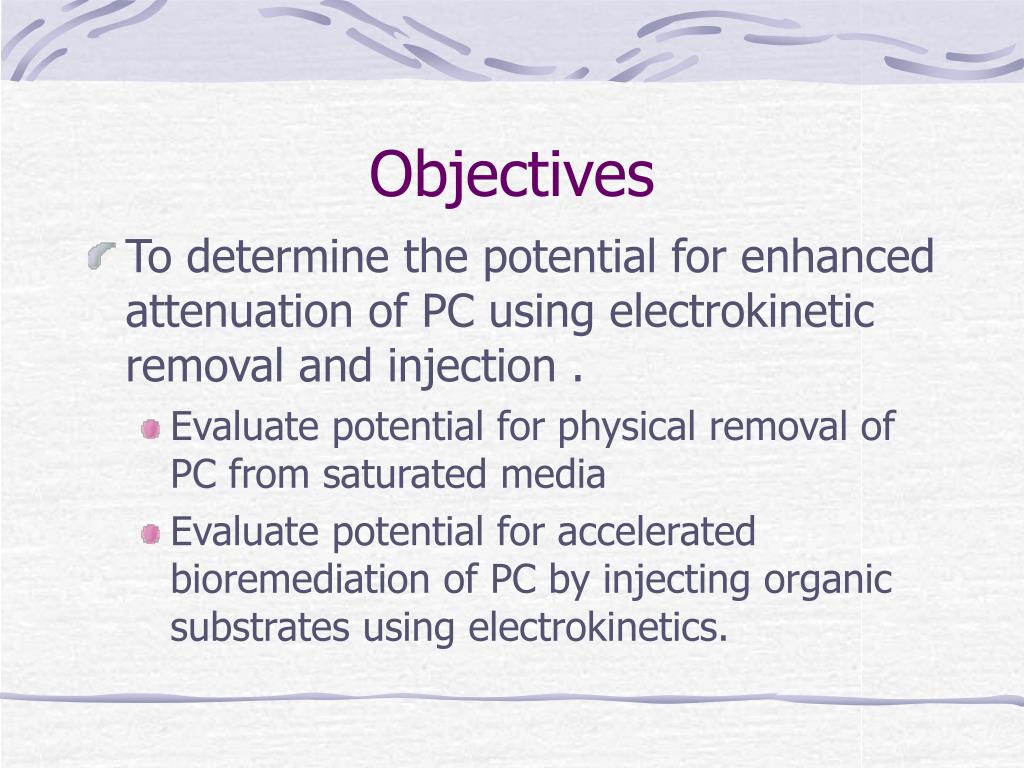 Objectives

To determine the potential for enhanced attenuation of PC using electrokinetic removal and injection .

Evaluate potential for physical removal of PC from saturated media

Evaluate potential for accelerated bioremediation of PC by injecting organic substrates using electrokinetics.